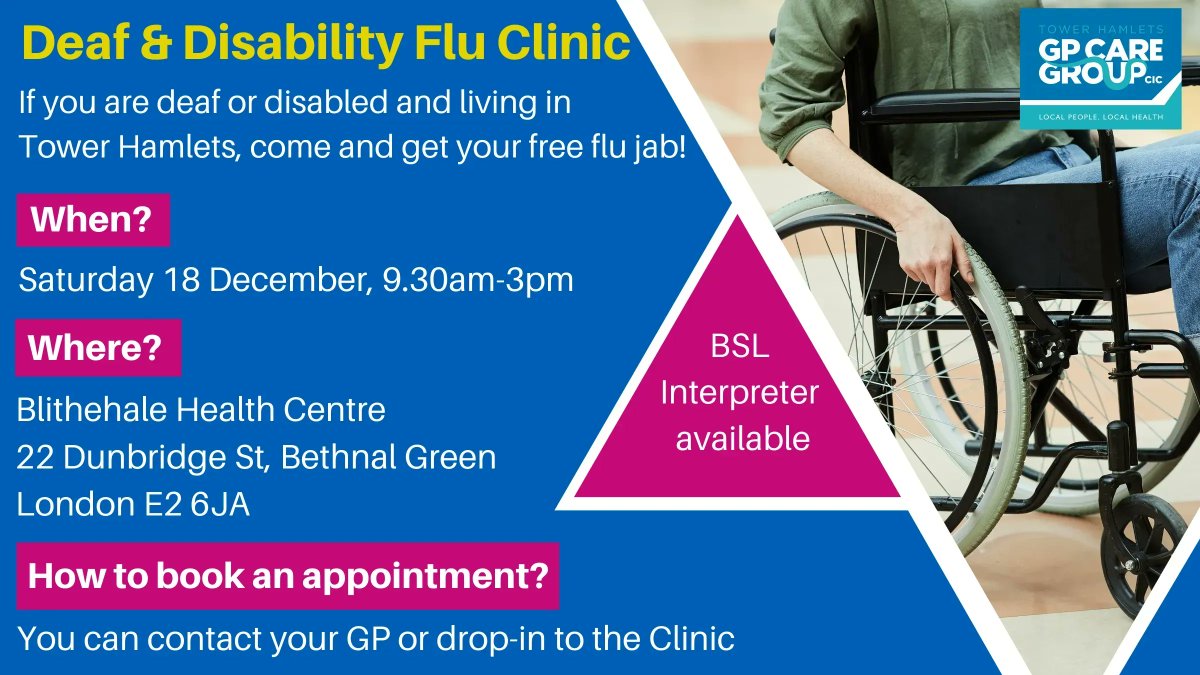 Deaf & Disability Flu Clinic

If you are deaf or disabled and living in Tower Hamlets, come and get your free flu jab!

When?

Saturday 18 December, 9.30am-3pm

Where?

Blithehale Health Centre
22 Dunbridge St, Bethnal Green
London E2 6JA

How to book an appointment?

You can contact your GP or drop-in to the Clinic

BSL Interpreter available

TOWER HAMLETS
GP CARE GROUP CIC
LOCAL PEOPLE, LOCAL HEALTH